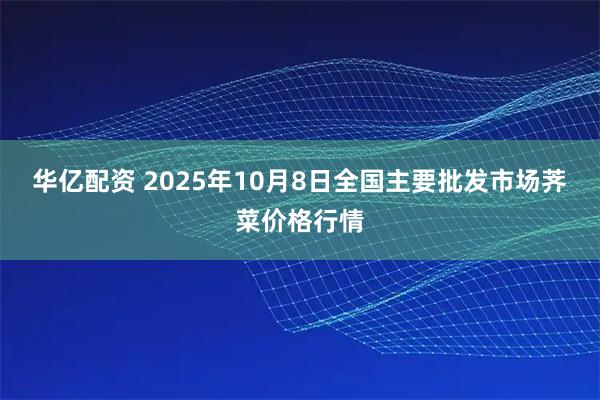 华亿配资 2025年10月8日全国主要批发市场荠菜价格行情